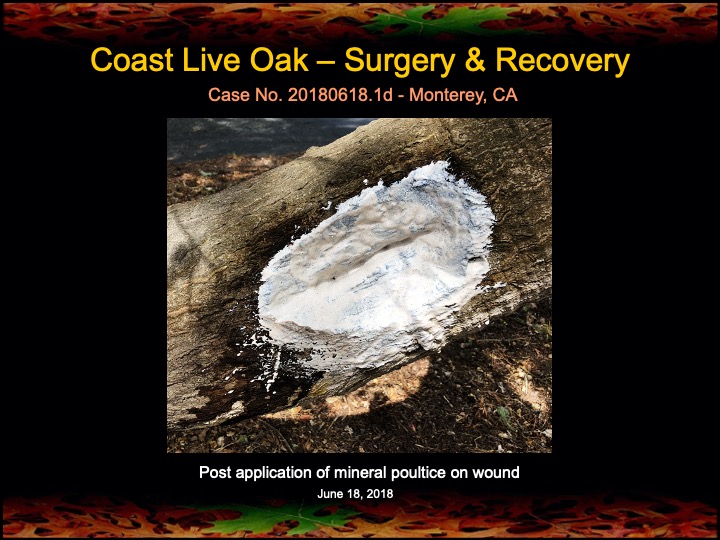 Coast Live Oak – Surgery & Recovery

Case No. 20180618.1d - Monterey, CA

Post application of mineral poultice on wound

June 18, 2018